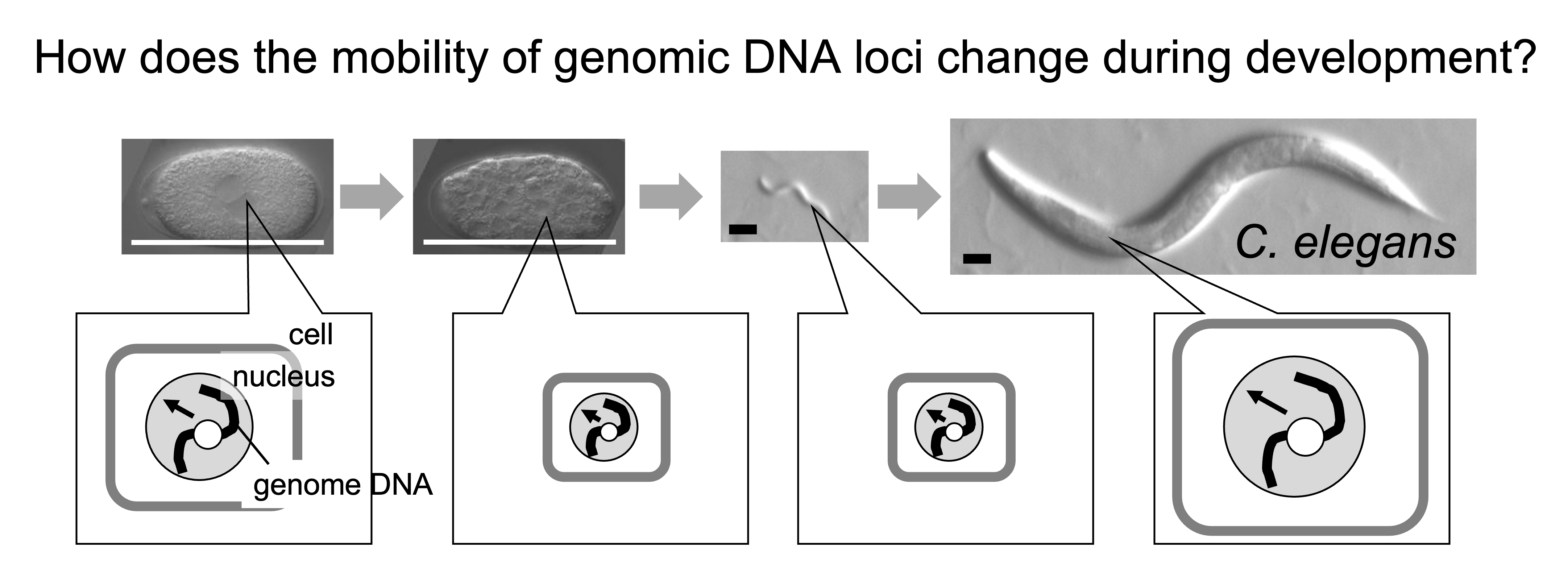 How does the mobility of genomic DNA loci change during development?

C. elegans

cell

nucleus

genome DNA